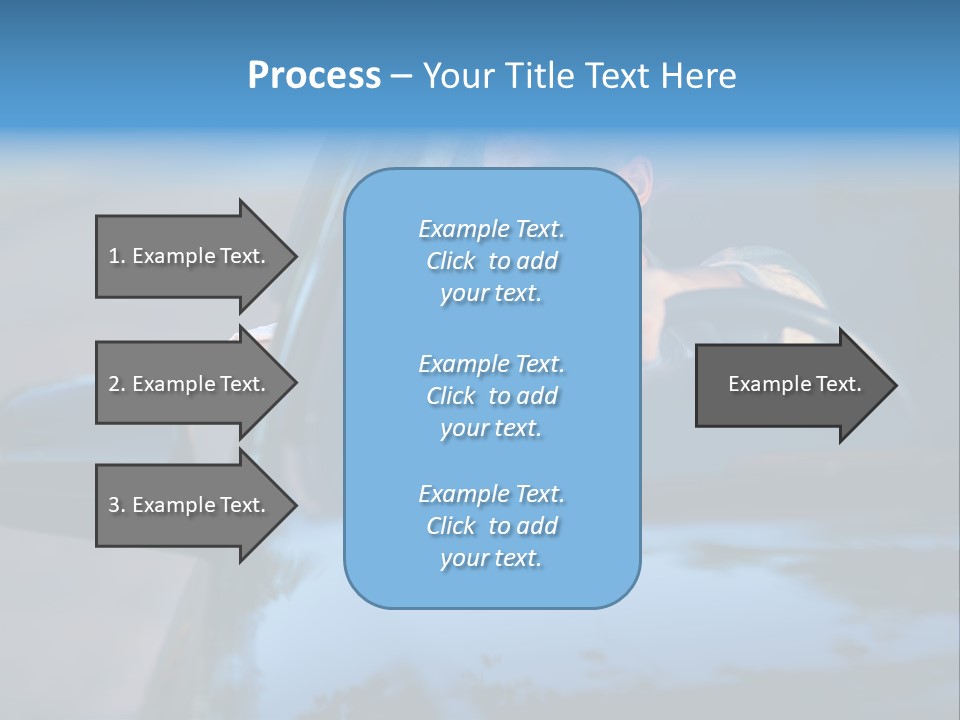 Process – Your Title Text Here

1. Example Text.

2. Example Text.

3. Example Text.

Example Text. Click to add your text.

Example Text. Click to add your text.

Example Text. Click to add your text.

Example Text.